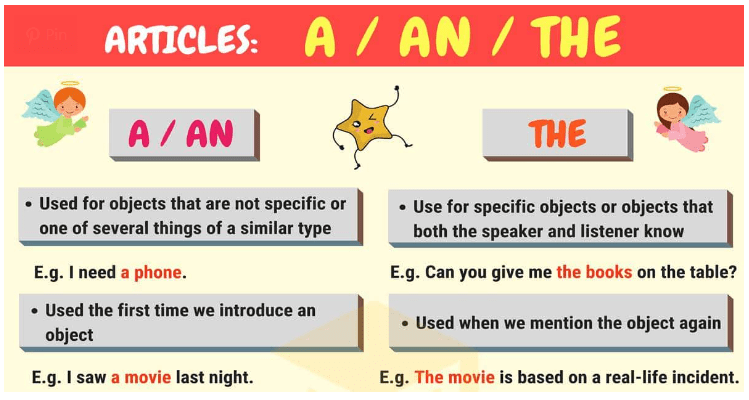 Pin

ARTICLES: A / AN / THE

A / AN

• Used for objects that are not specific or one of several things of a similar type

E.g. I need a phone.

• Used the first time we introduce an object

E.g. I saw a movie last night.

THE

• Use for specific objects or objects that both the speaker and listener know

E.g. Can you give me the books on the table?

• Used when we mention the object again

E.g. The movie is based on a real-life incident.